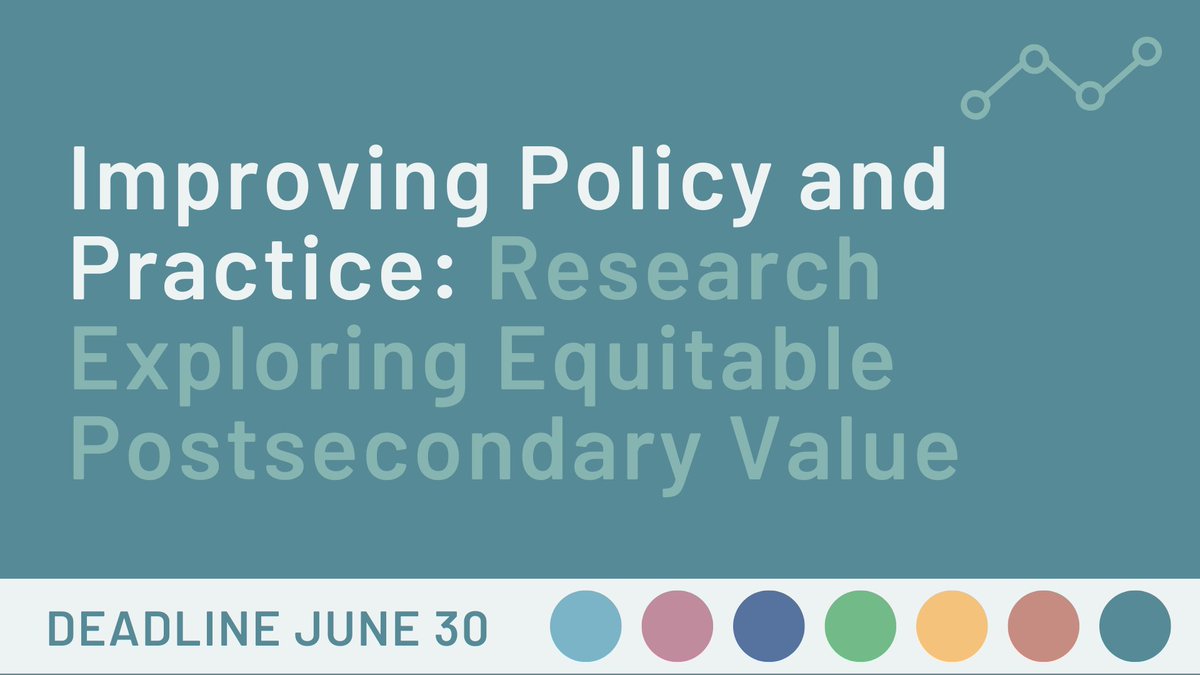 Improving Policy and Practice: Research Exploring Equitable Postsecondary Value

DEADLINE JUNE 30